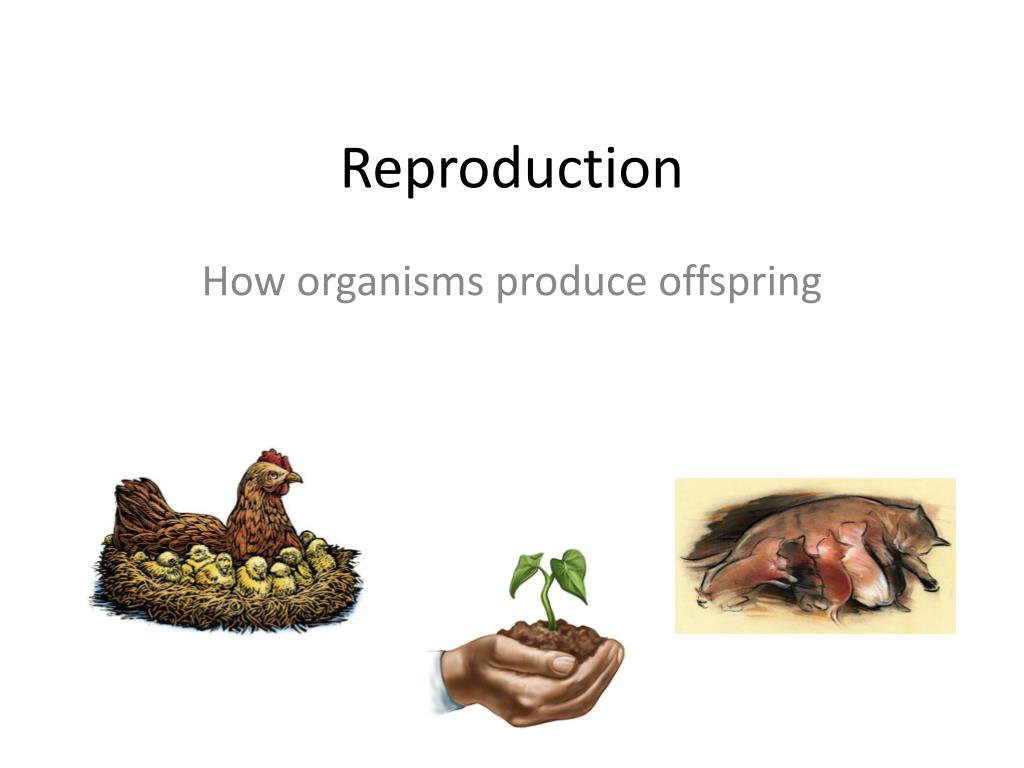 Reproduction

How organisms produce offspring